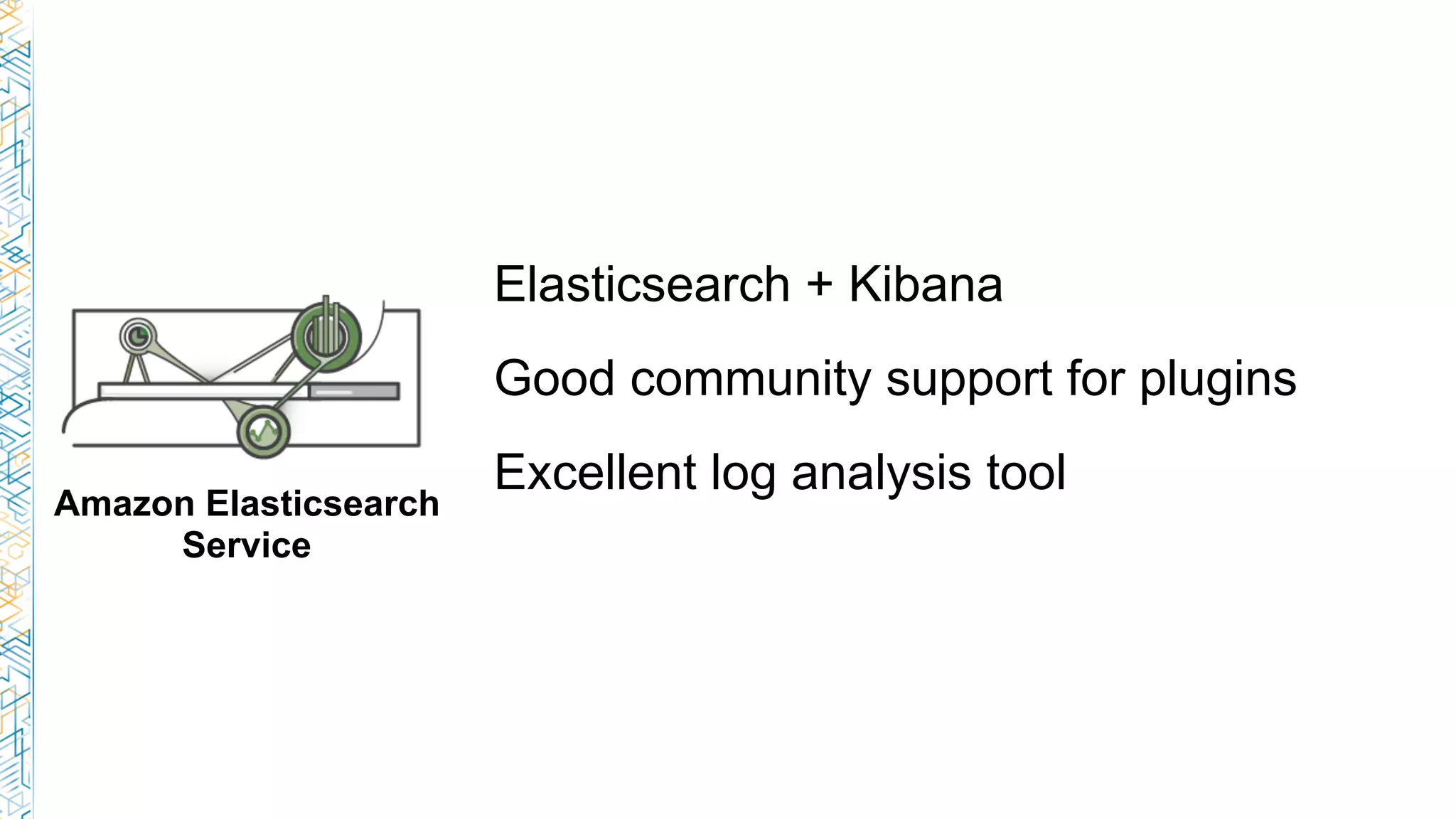 Amazon Elasticsearch Service

Elasticsearch + Kibana

Good community support for plugins

Excellent log analysis tool